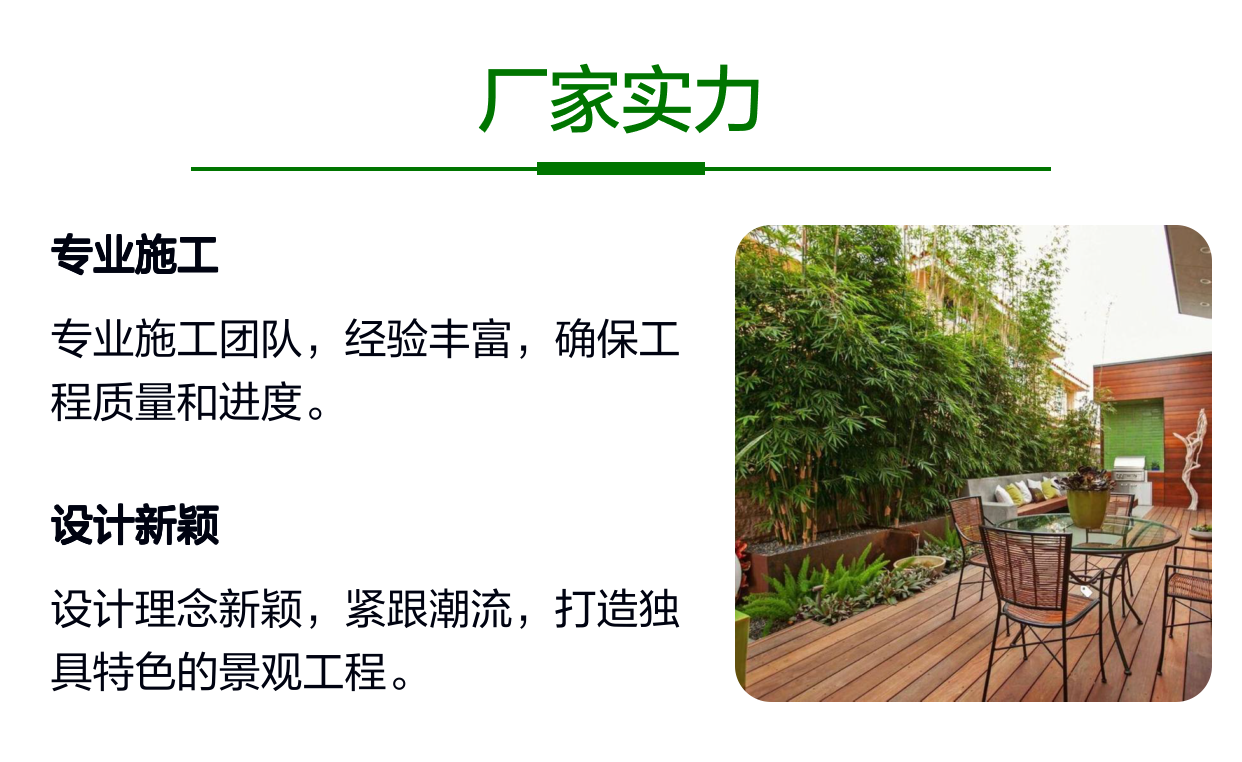 厂家实力

专业施工

专业施工团队，经验丰富，确保工程质量和进度。

设计新颖

设计理念新颖，紧跟潮流，打造独具特色的景观工程。